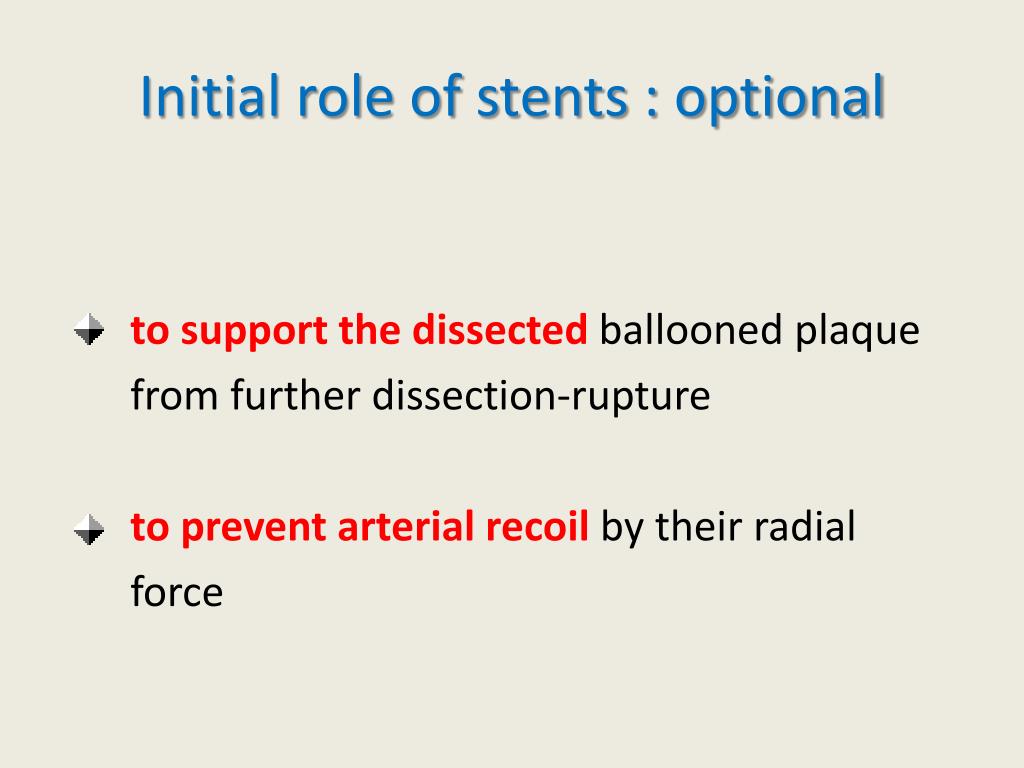 Initial role of stents : optional

to support the dissected ballooned plaque from further dissection-rupture

to prevent arterial recoil by their radial force